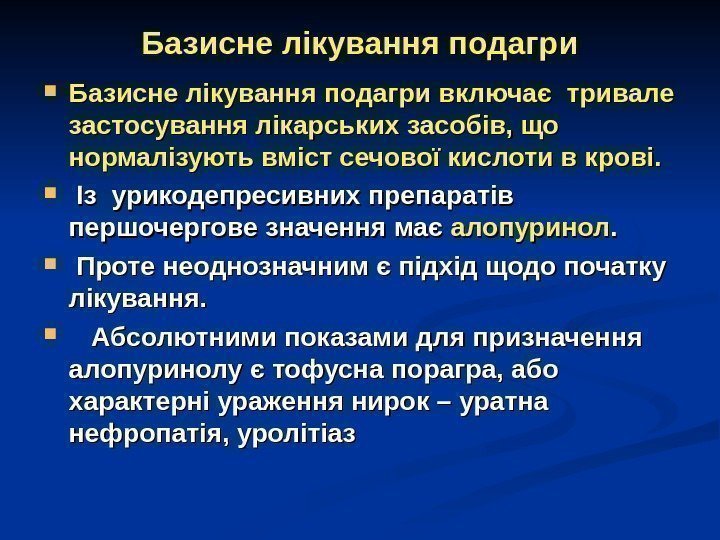 Базисне лікування подагри

Базисне лікування подагри включає тривале застосування лікарських засобів, що нормалізують вміст сечової кислоти в крові.

Із урикодепресивних препаратів першочергове значення має алопуринол.

Проте неоднозначним є підхід щодо початку лікування.

Абсолютними показами для призначення алопуринолу є тофусна порагра, або характерні ураження нирок – уратна нефропатія, уролітіаз